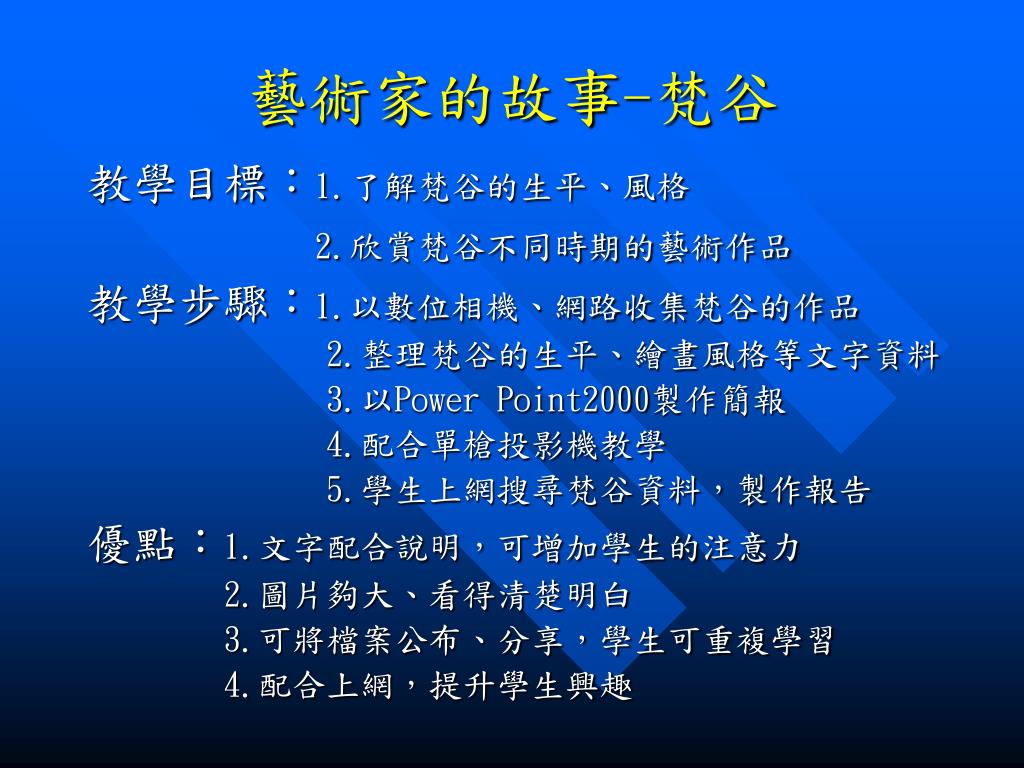 藝術家的故事–梵谷

教學目標：1.了解梵谷的生平、風格
2.欣賞梵谷不同時期的藝術作品

教學步驟：1.以數位相機、網路收集梵谷的作品
2.整理梵谷的生平、繪畫風格等文字資料
3.以Power Point2000製作簡報
4.配合單槍投影機教學
5.學生上網搜尋梵谷資料，製作報告

優點：1.文字配合說明，可增加學生的注意力
2.圖片夠大、看得清楚明白
3.可將檔案公布、分享，學生可重複學習
4.配合上網，提升學生興趣